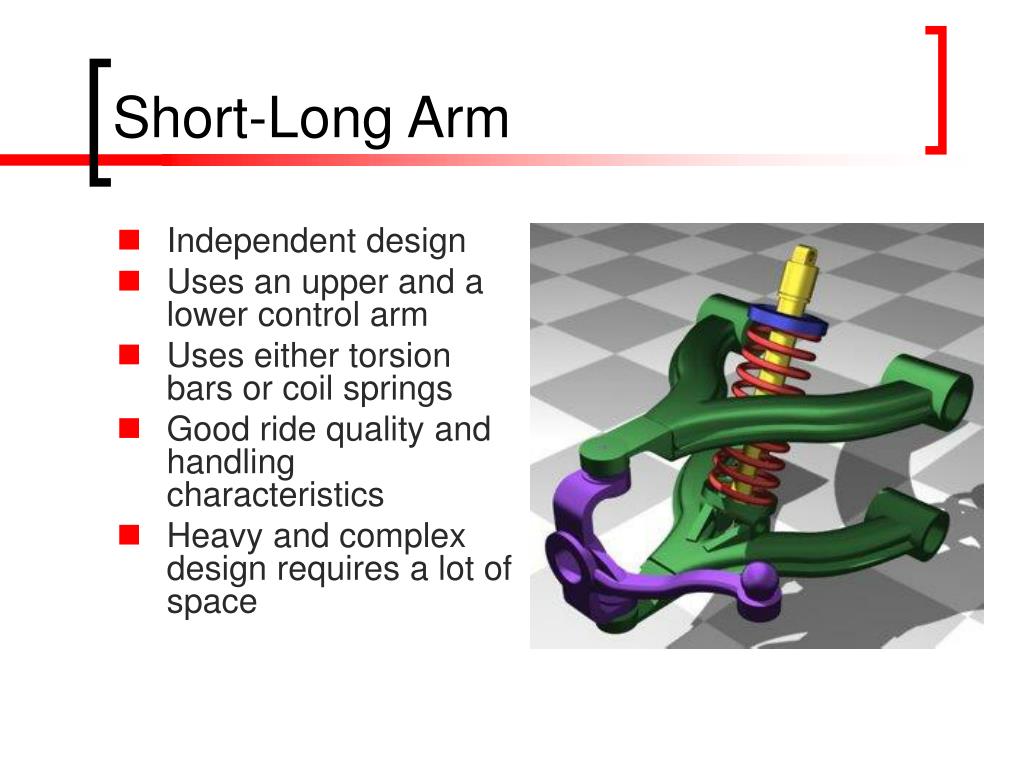 Short-Long Arm

- Independent design
- Uses an upper and a lower control arm
- Uses either torsion bars or coil springs
- Good ride quality and handling characteristics
- Heavy and complex design requires a lot of space